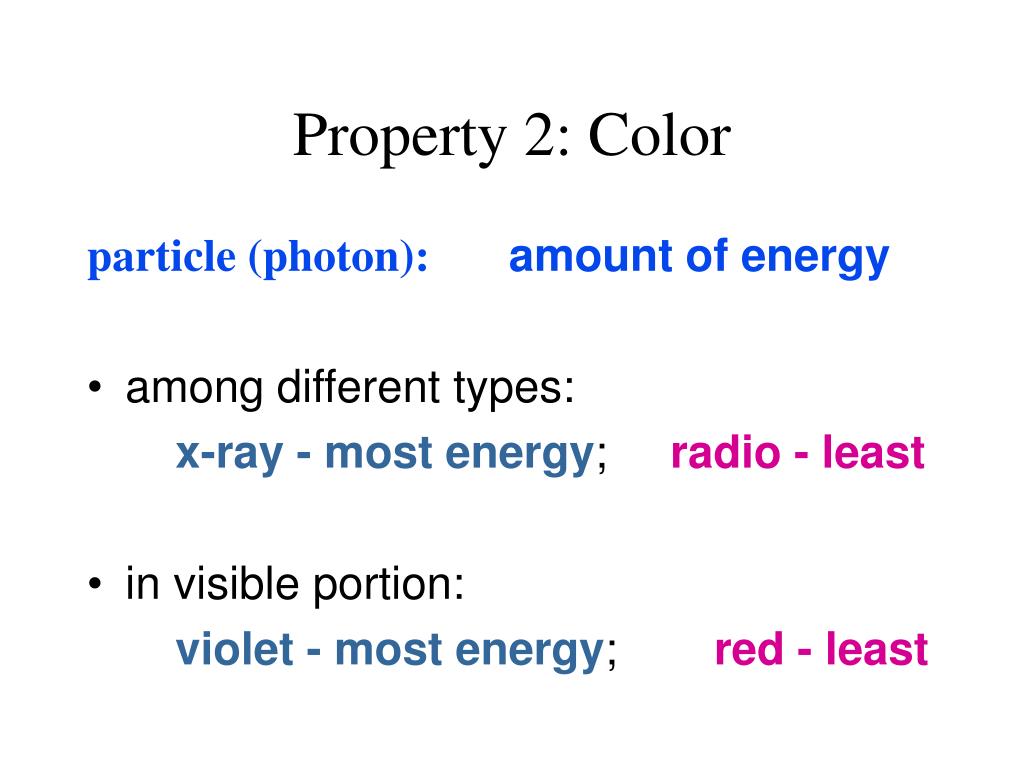 Property 2: Color

particle (photon): amount of energy

• among different types:
x-ray - most energy; radio - least

• in visible portion:
violet - most energy; red - least